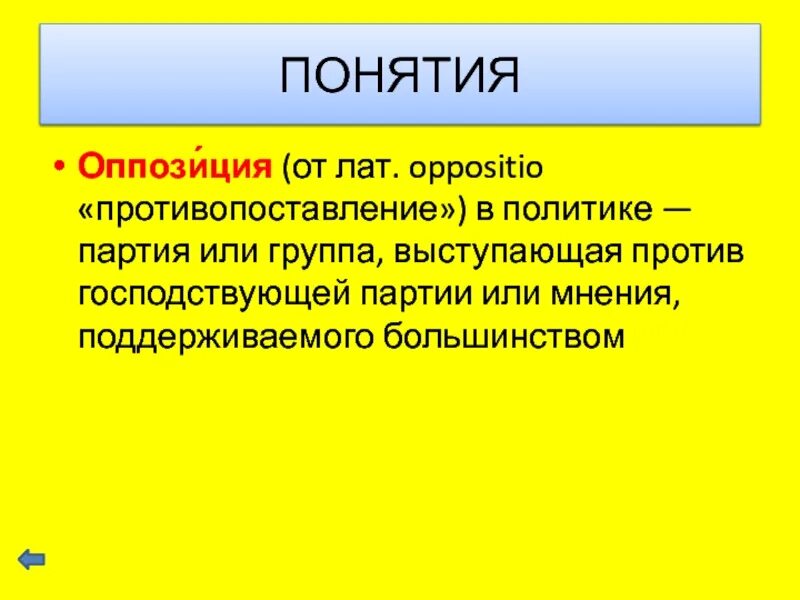 ПОНЯТИЯ

• Оппози́ция (от лат. oppositio «противопоставление») в политике — партия или группа, выступающая против господствующей партии или мнения, поддерживаемого большинством